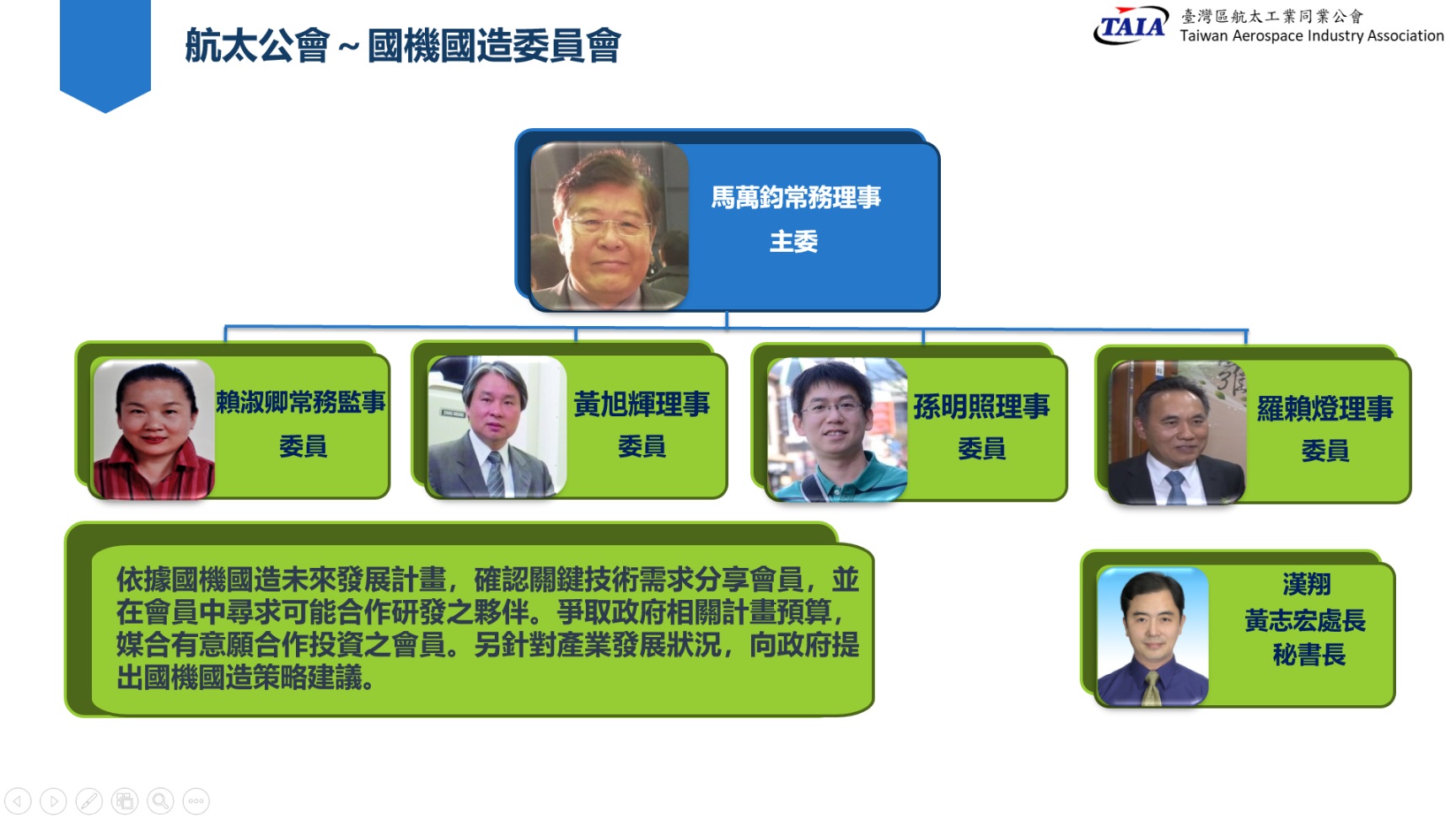 航太公會～國機國造委員會

TAIA 臺灣區航太工業同業公會
Taiwan Aerospace Industry Association

馬萬鈞常務理事
主委

賴淑卿常務監事
委員

黃旭輝理事
委員

孫明照理事
委員

羅賴燈理事
委員

依據國機國造未來發展計畫，確認關鍵技術需求分享會員，並在會員中尋求可能合作研發之夥伴。爭取政府相關計畫預算，媒合有意願合作投資之會員。另針對產業發展狀況，向政府提出國機國造策略建議。

漢翔
黃志宏處長
秘書長